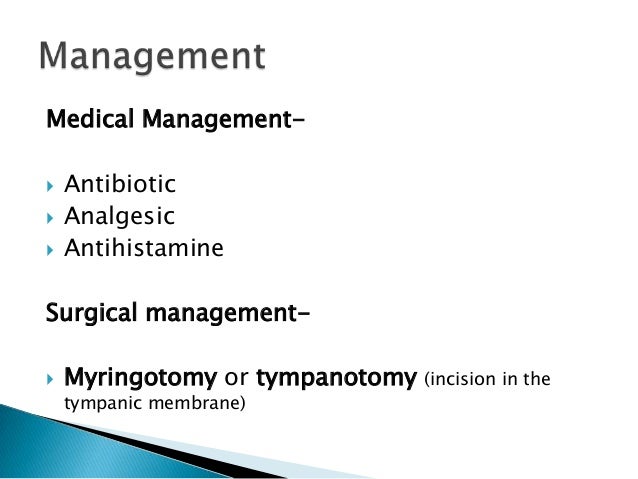 Management

Medical Management-

Antibiotic
Analgesic
Antihistamine

Surgical management-

Myringotomy or tympanotomy (incision in the tympanic membrane)